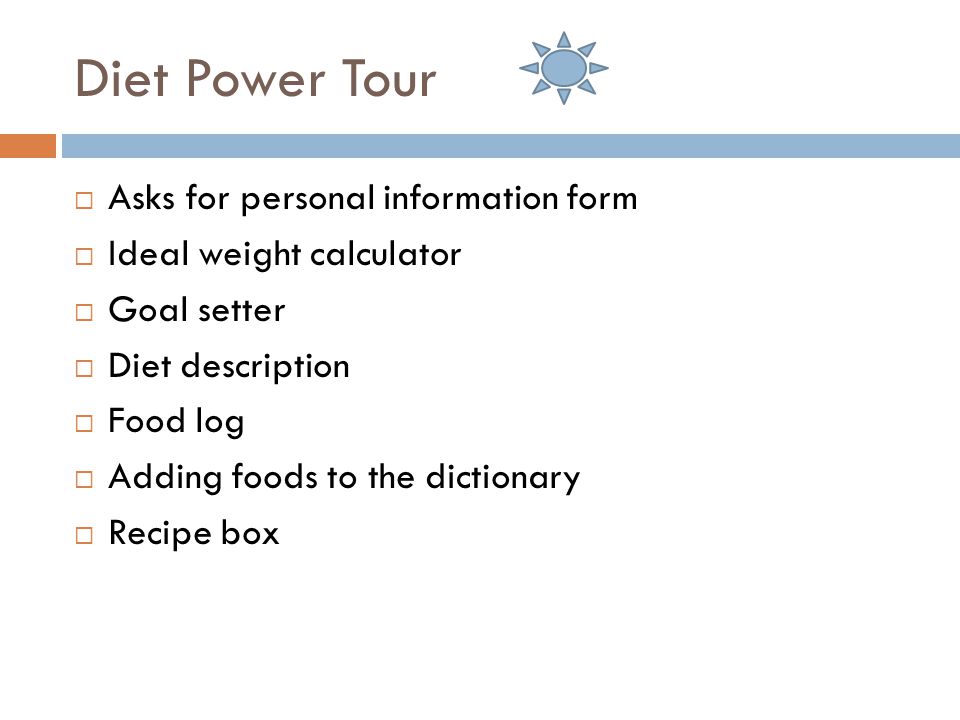 Diet Power Tour

□ Asks for personal information form
□ Ideal weight calculator
□ Goal setter
□ Diet description
□ Food log
□ Adding foods to the dictionary
□ Recipe box